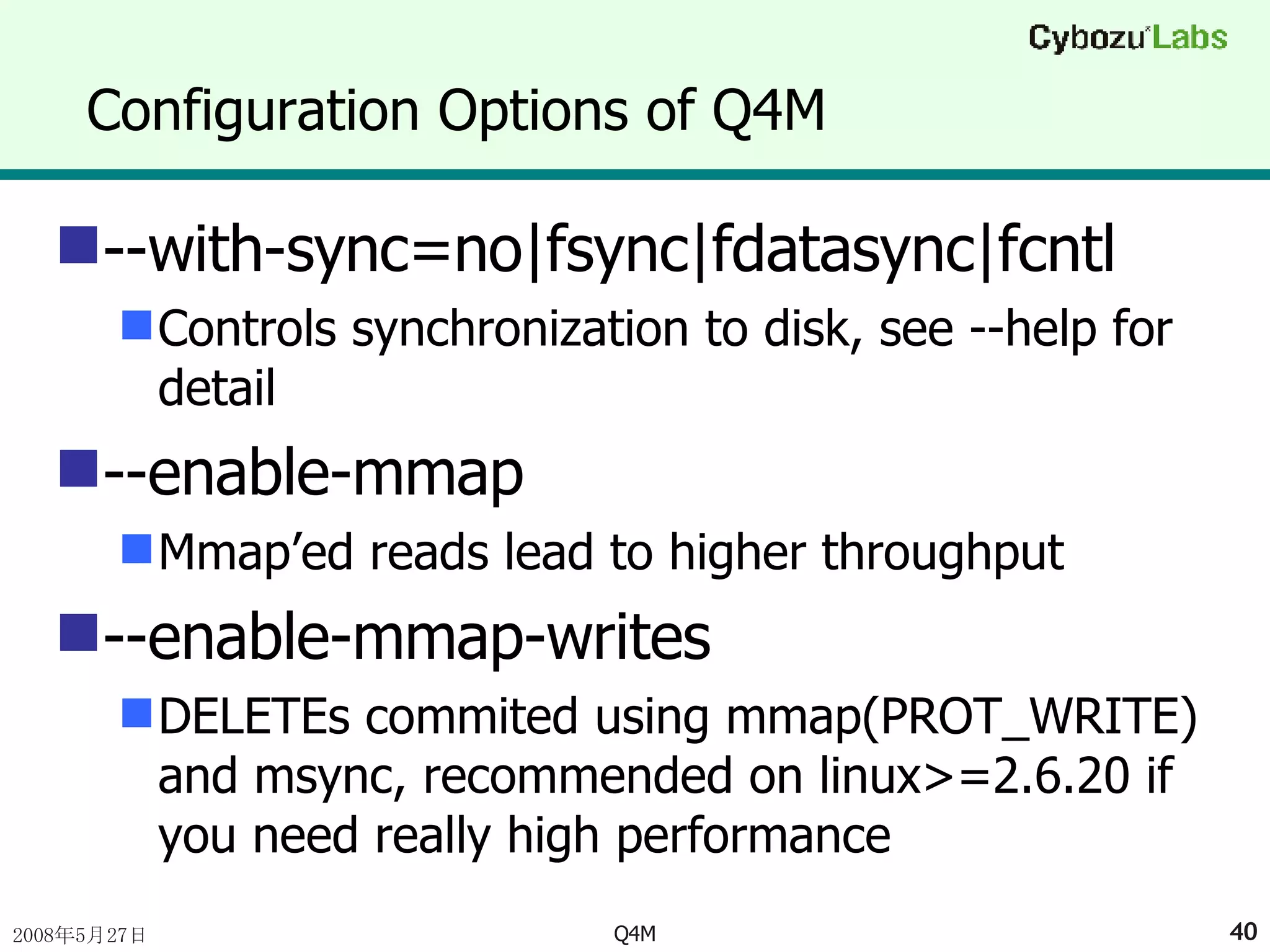 Cybozu Labs

Configuration Options of Q4M

--with-sync=no|fsync|fdatasync|fcntl

Controls synchronization to disk, see --help for detail

--enable-mmap

Mmap’ed reads lead to higher throughput

--enable-mmap-writes

DELETEs commited using mmap(PROT_WRITE) and msync, recommended on linux>=2.6.20 if you need really high performance

2008年5月27日

Q4M

40